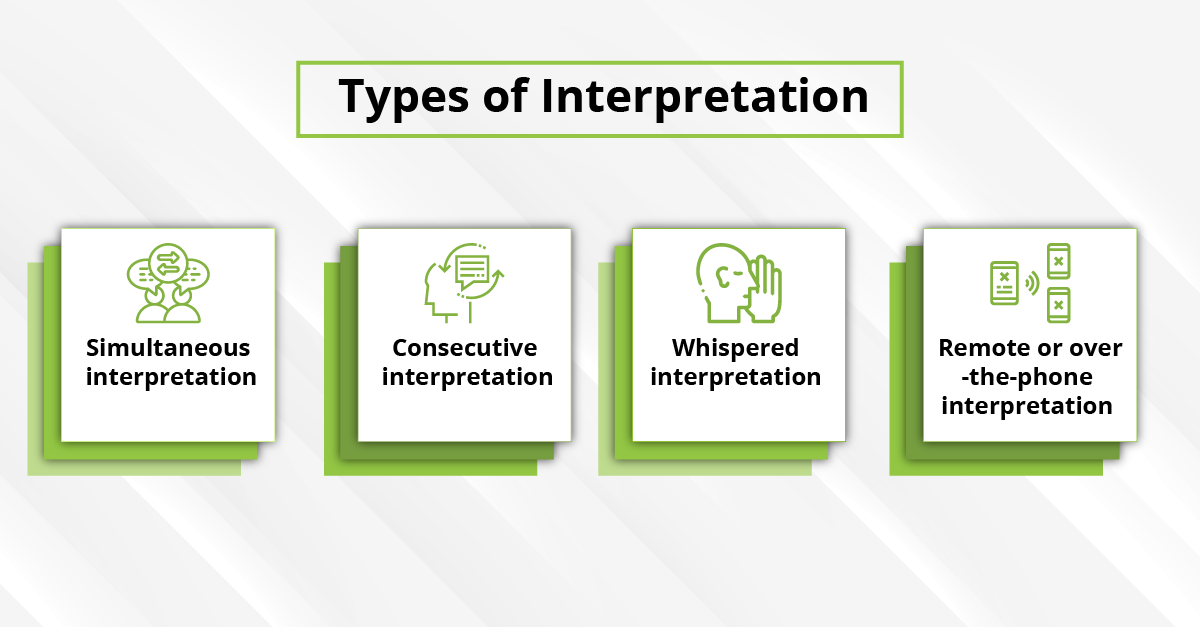 Types of Interpretation

Simultaneous interpretation

Consecutive interpretation

Whispered interpretation

Remote or over -the-phone interpretation